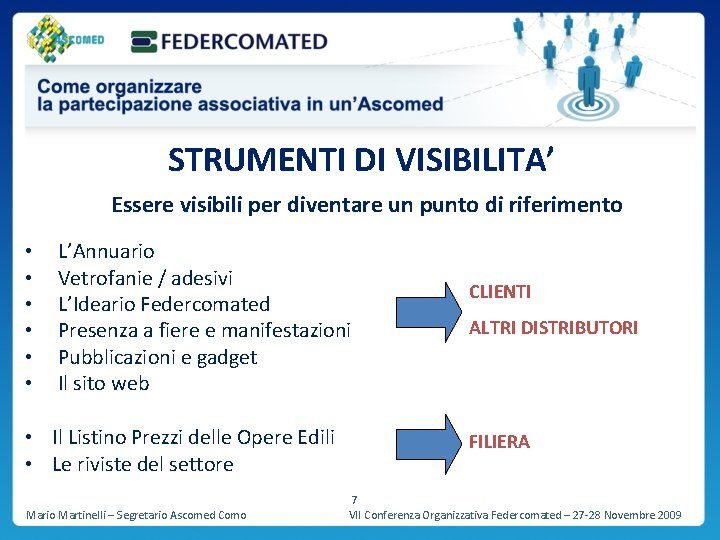 ASCOMED

FEDERCOMATED

Come organizzare
la partecipazione associativa in un'Ascomed

STRUMENTI DI VISIBILITA'

Essere visibili per diventare un punto di riferimento

• L'Annuario
• Vetrofanie / adesivi
• L'Ideario Federcomated
• Presenza a fiere e manifestazioni
• Pubblicazioni e gadget
• Il sito web

CLIENTI

ALTRI DISTRIBUTORI

• Il Listino Prezzi delle Opere Edili
• Le riviste del settore

FILIERA

7

Mario Martinelli – Segretario Ascomed Como

VII Conferenza Organizzativa Federcomated – 27-28 Novembre 2009